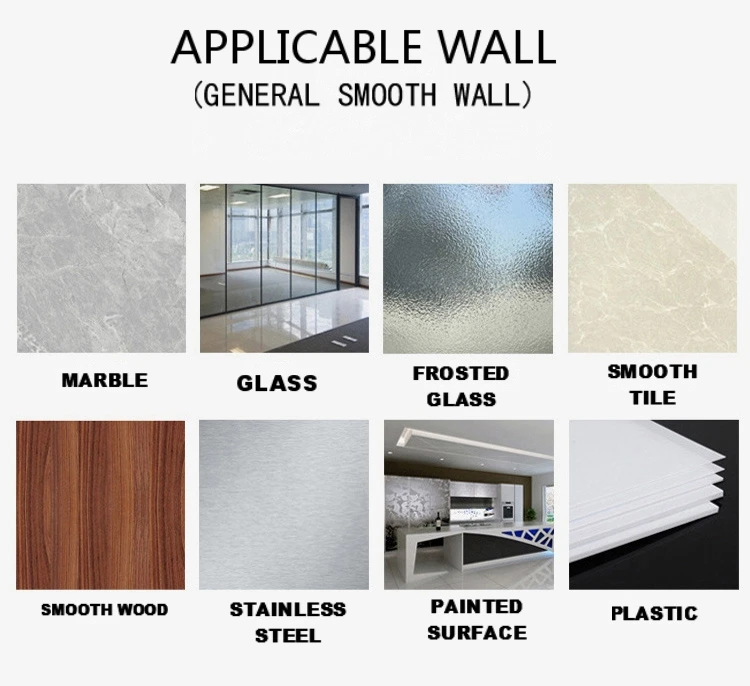 APPLICABLE WALL
(GENERAL SMOOTH WALL)

MARBLE

GLASS

FROSTED GLASS

SMOOTH TILE

SMOOTH WOOD

STAINLESS STEEL

PAINTED SURFACE

PLASTIC